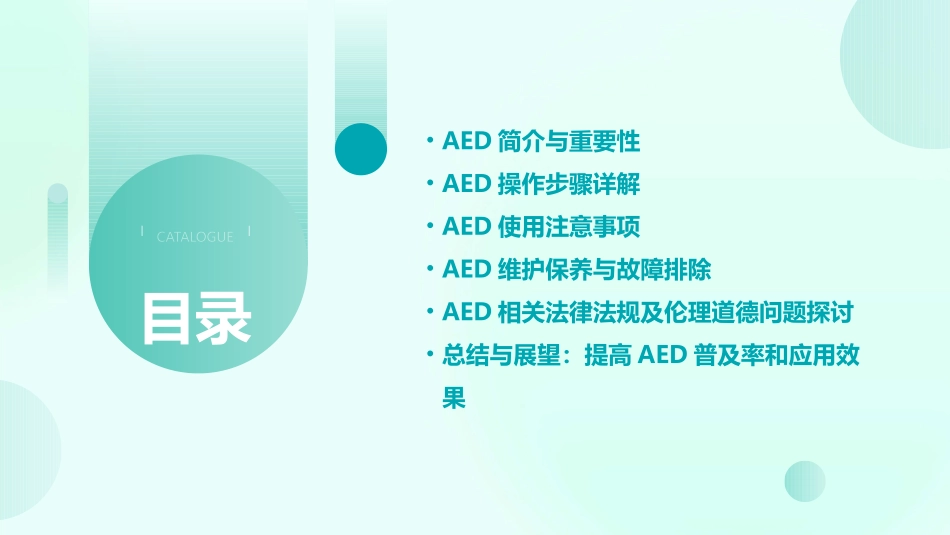 CATALOGUE

目录

• AED 简介与重要性
• AED 操作步骤详解
• AED 使用注意事项
• AED 维护保养与故障排除
• AED 相关法律法规及伦理道德问题探讨
• 总结与展望：提高 AED 普及率和应用效果